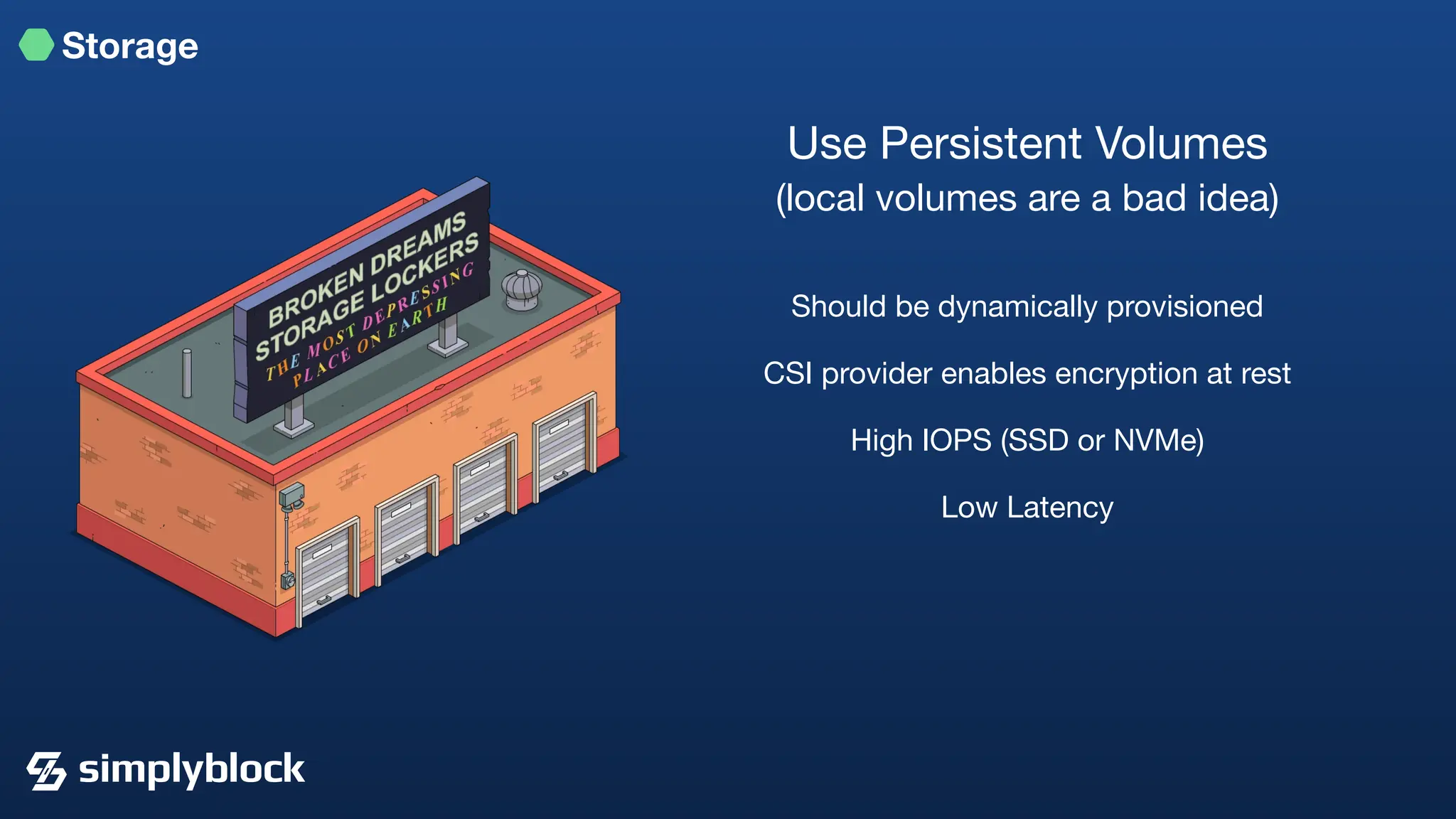 Storage

BROKEN DREAMS STORAGE LOCKERS
THE MOST DEPRESSING PLACE ON EARTH

Use Persistent Volumes
(local volumes are a bad idea)

Should be dynamically provisioned

CSI provider enables encryption at rest

High IOPS (SSD or NVMe)

Low Latency

simplyblock